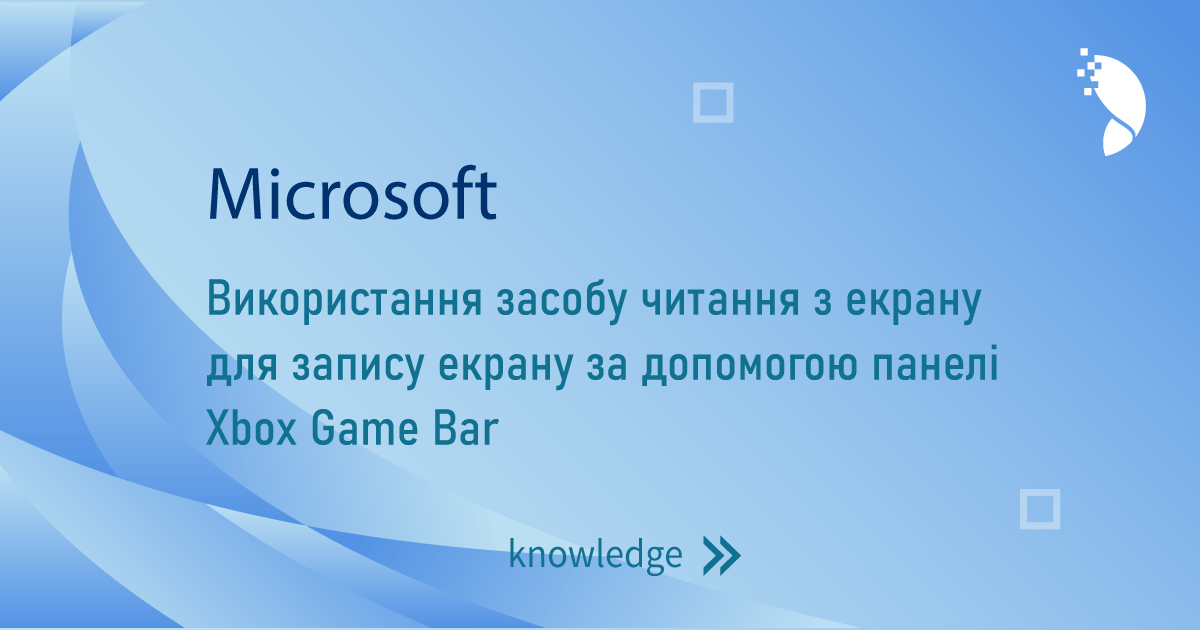 Microsoft

Використання засобу читання з екрану для запису екрану за допомогою панелі Xbox Game Bar

knowledge